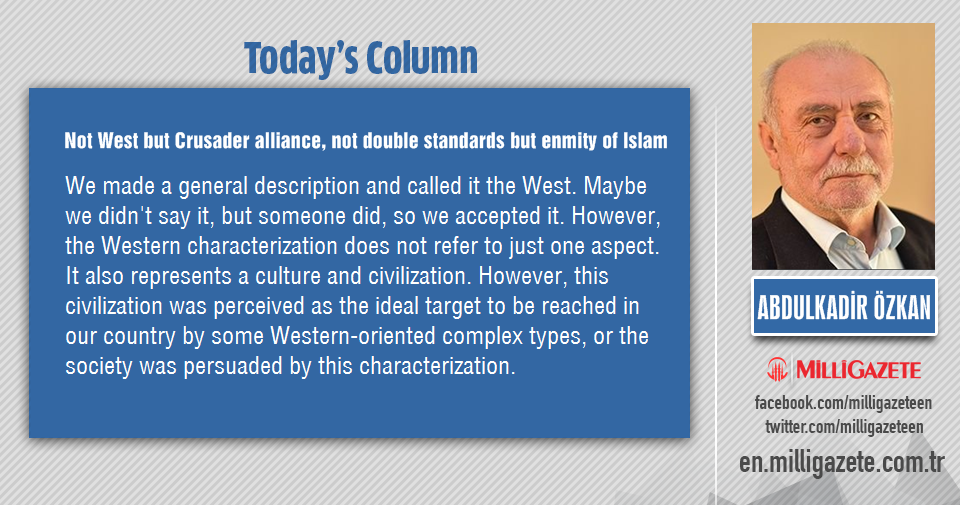 Today's Column

Not West but Crusader alliance, not double standards but enmity of Islam

We made a general description and called it the West. Maybe we didn't say it, but someone did, so we accepted it. However, the Western characterization does not refer to just one aspect. It also represents a culture and civilization. However, this civilization was perceived as the ideal target to be reached in our country by some Western-oriented complex types, or the society was persuaded by this characterization.

ABDULKADİR ÖZKAN

MİLLİGAZETE

facebook.com/milligazeteen
twitter.com/milligazeteen
en.milligazete.com.tr